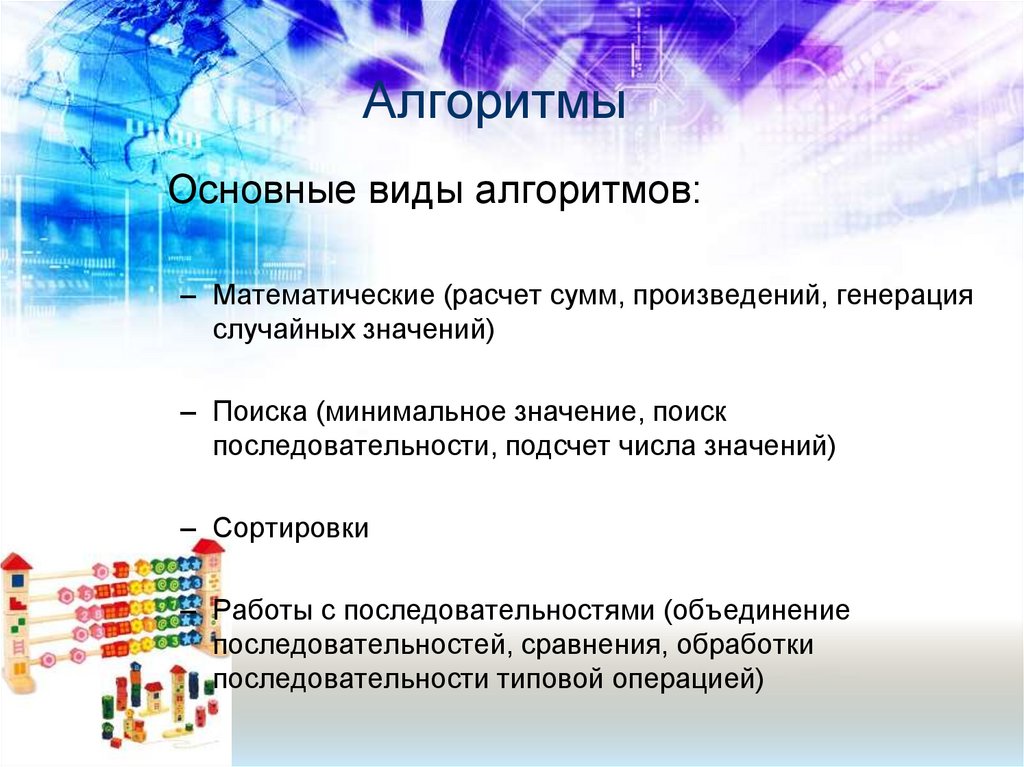 Алгоритмы

Основные виды алгоритмов:

– Математические (расчет сумм, произведений, генерация случайных значений)

– Поиска (минимальное значение, поиск последовательности, подсчет числа значений)

– Сортировки

– Работы с последовательностями (объединение последовательностей, сравнения, обработки последовательности типовой операцией)